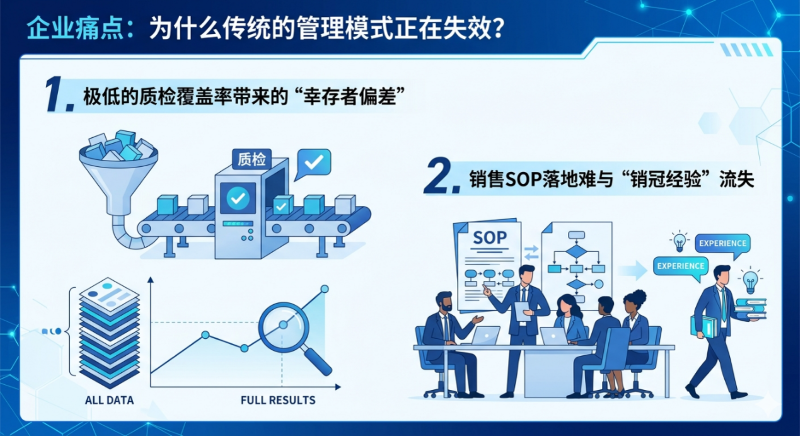 企业痛点：为什么传统的管理模式正在失效？

1. 极低的质检覆盖率带来的“幸存者偏差”

质检

ALL DATA

FULL RESULTS

2. 销售SOP落地难与“销冠经验”流失

SOP

EXPERIENCE

EXPERIENCE